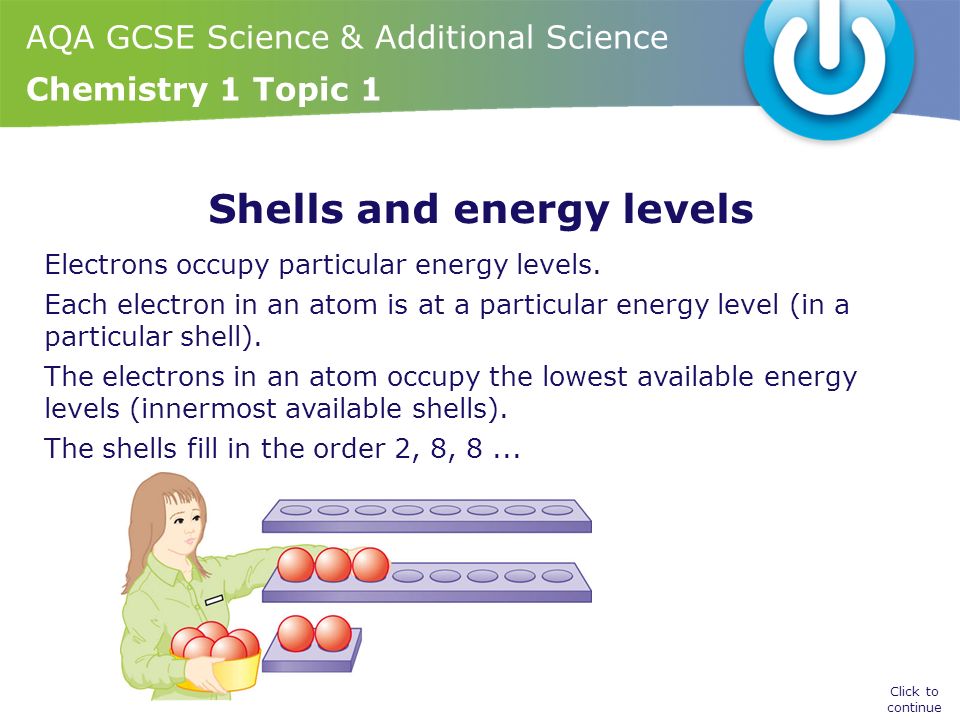 AQA GCSE Science & Additional Science
Chemistry 1 Topic 1

Shells and energy levels

Electrons occupy particular energy levels.

Each electron in an atom is at a particular energy level (in a particular shell).

The electrons in an atom occupy the lowest available energy levels (innermost available shells).

The shells fill in the order 2, 8, 8 ...

Click to continue